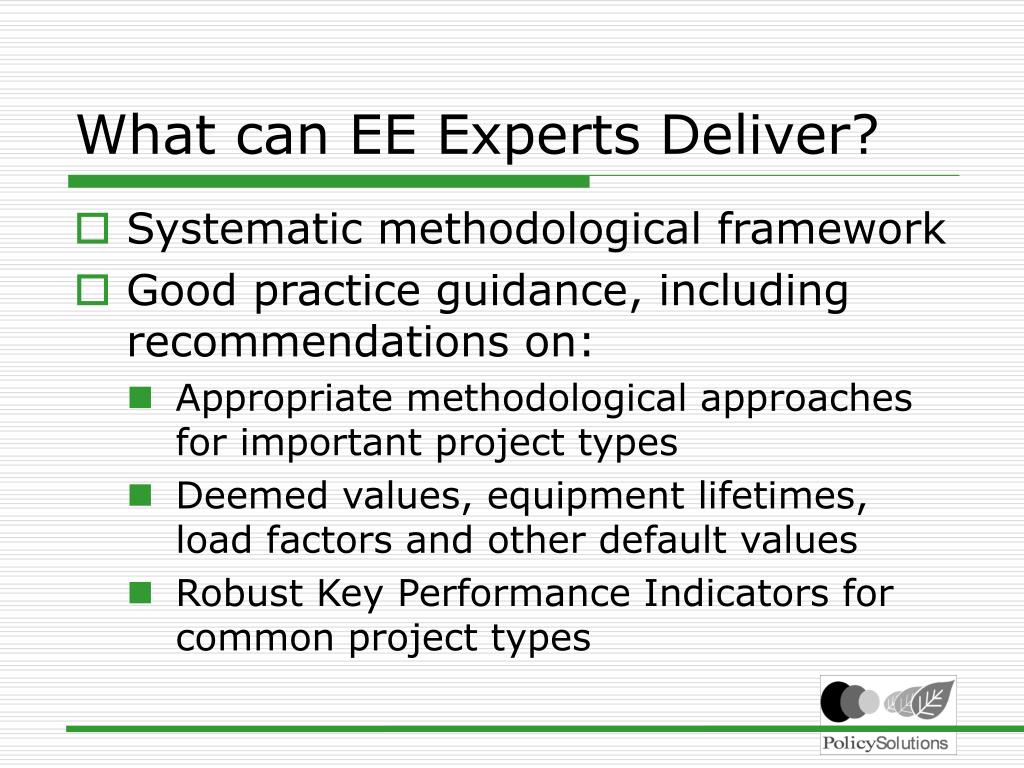 What can EE Experts Deliver?

Systematic methodological framework

Good practice guidance, including recommendations on:

Appropriate methodological approaches for important project types

Deemed values, equipment lifetimes, load factors and other default values

Robust Key Performance Indicators for common project types

PolicySolutions